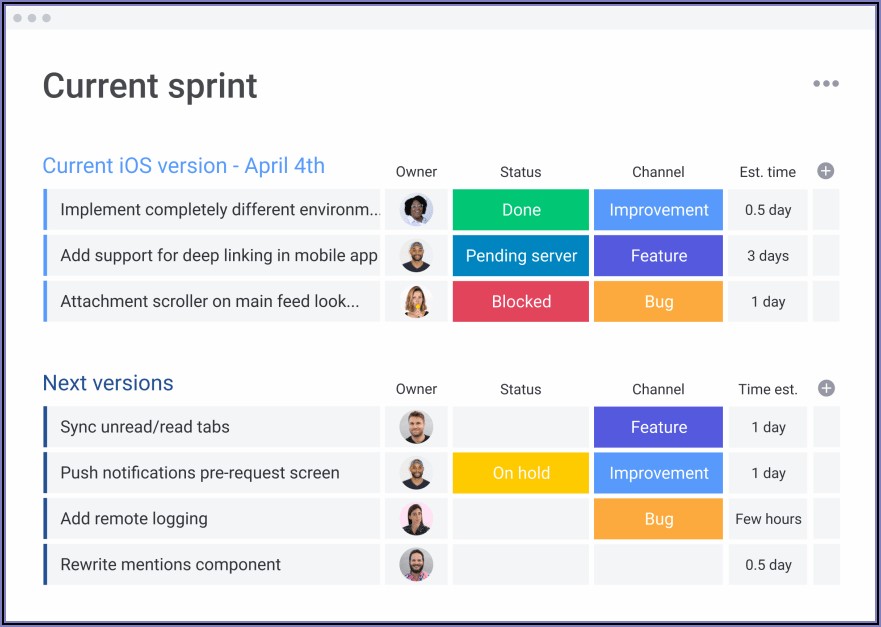 Current sprint

| Current iOS version - April 4th | Owner | Status | Channel | Est. time |
|---|---|---|---|---|
| Implement completely different environm... | | Done | Improvement | 0.5 day |
| Add support for deep linking in mobile app | | Pending server | Feature | 3 days |
| Attachment scroller on main feed look... | | Blocked | Bug | 1 day |

| Next versions | Owner | Status | Channel | Time est. |
|---|---|---|---|---|
| Sync unread/read tabs | | | Feature | 1 day |
| Push notifications pre-request screen | | On hold | Improvement | 1 day |
| Add remote logging | | | Bug | Few hours |
| Rewrite mentions component | | | | 0.5 day |